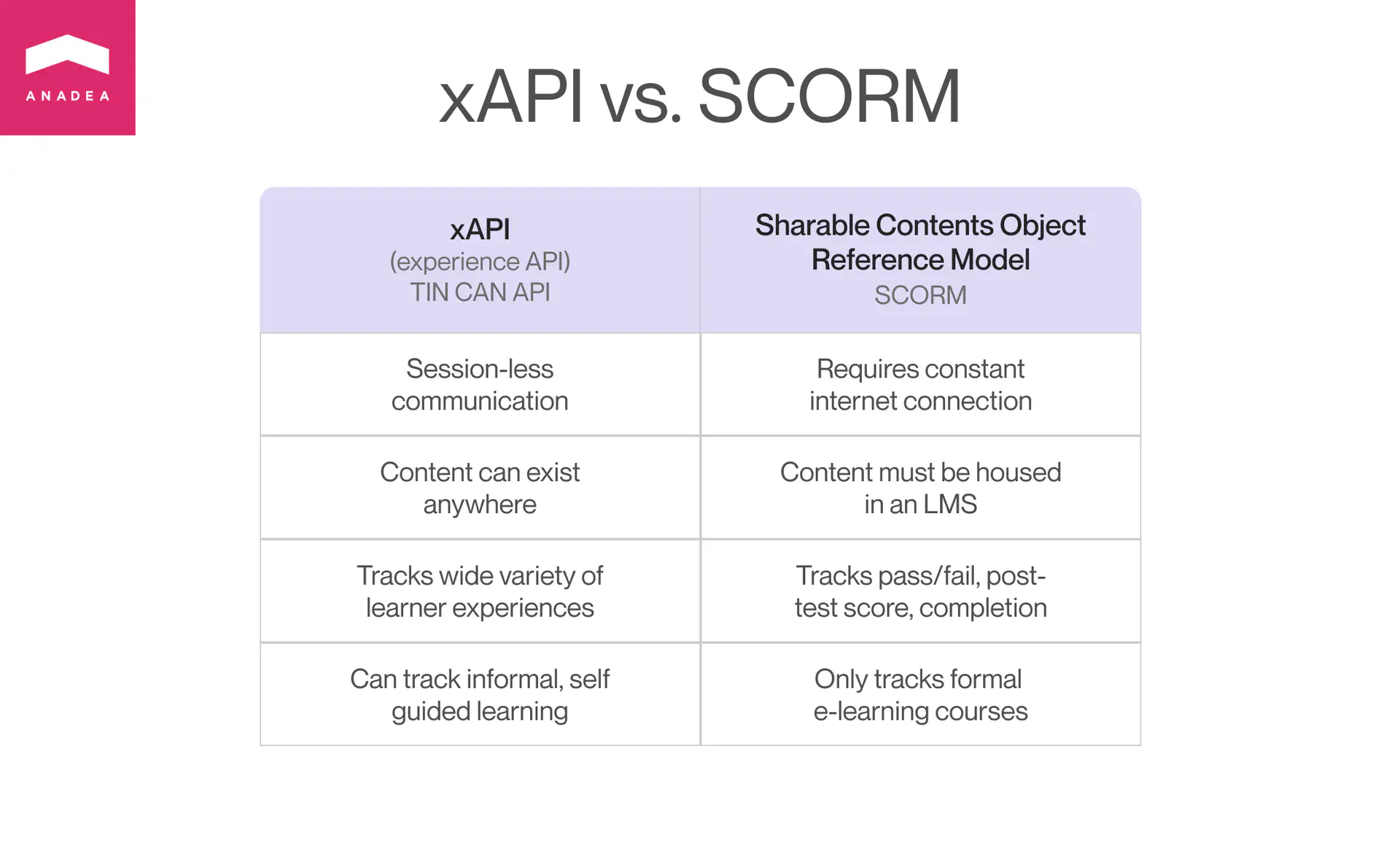 ANADEA

xAPI vs. SCORM

| xAPI (experience API) TIN CAN API | Sharable Contents Object Reference Model SCORM |
|---|---|
| Session-less communication | Requires constant internet connection |
| Content can exist anywhere | Content must be housed in an LMS |
| Tracks wide variety of learner experiences | Tracks pass/fail, post-test score, completion |
| Can track informal, self guided learning | Only tracks formal e-learning courses |